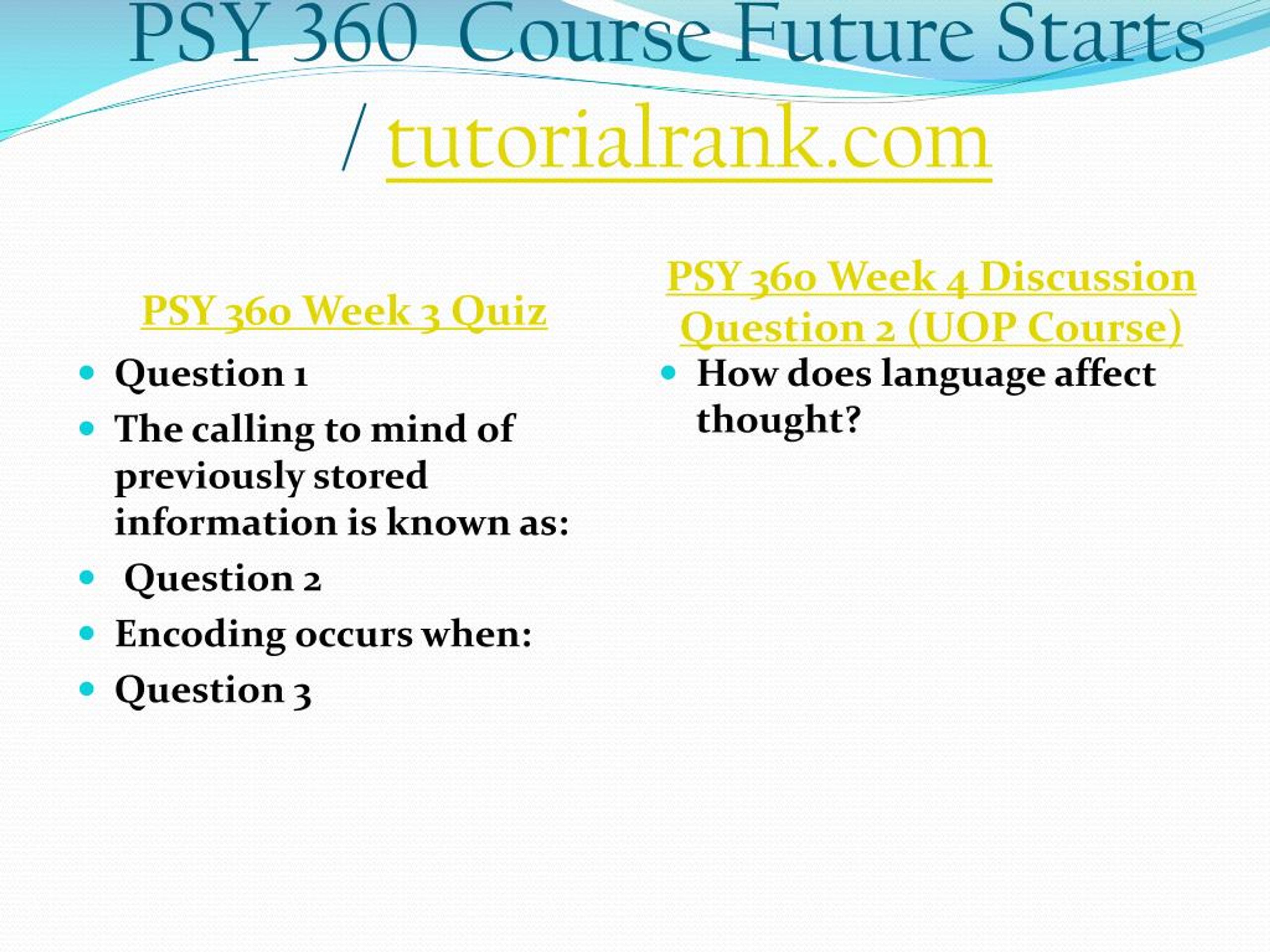 PSY 360 Course Future Starts / tutorialrank.com

PSY 360 Week 3 Quiz

- Question 1
- The calling to mind of previously stored information is known as:
- Question 2
- Encoding occurs when:
- Question 3

PSY 360 Week 4 Discussion Question 2 (UOP Course)

- How does language affect thought?